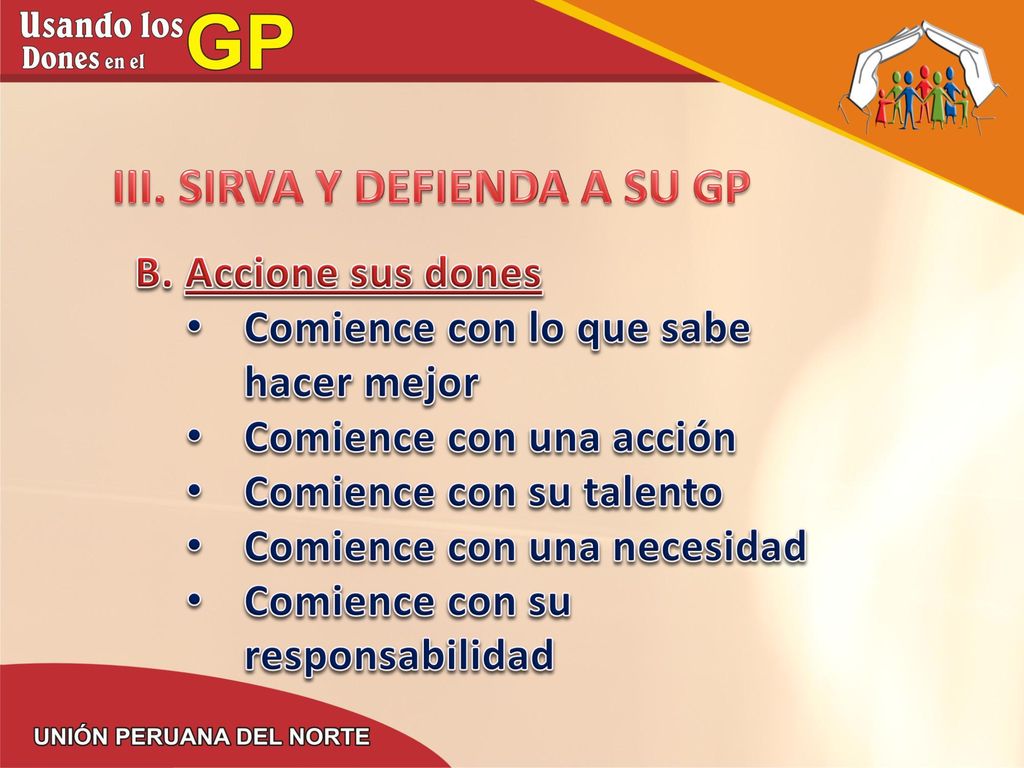 Usando los Dones en el GP

III. SIRVA Y DEFIENDA A SU GP

B. Accione sus dones
• Comience con lo que sabe hacer mejor
• Comience con una acción
• Comience con su talento
• Comience con una necesidad
• Comience con su responsabilidad

UNIÓN PERUANA DEL NORTE